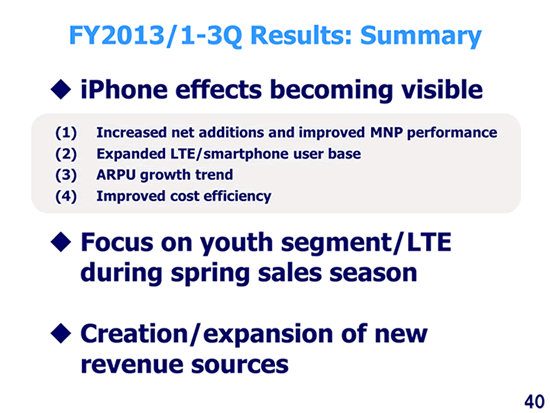 FY2013/1-3Q Results: Summary

◆ iPhone effects becoming visible

(1) Increased net additions and improved MNP performance
(2) Expanded LTE/smartphone user base
(3) ARPU growth trend
(4) Improved cost efficiency

◆ Focus on youth segment/LTE during spring sales season

◆ Creation/expansion of new revenue sources

40